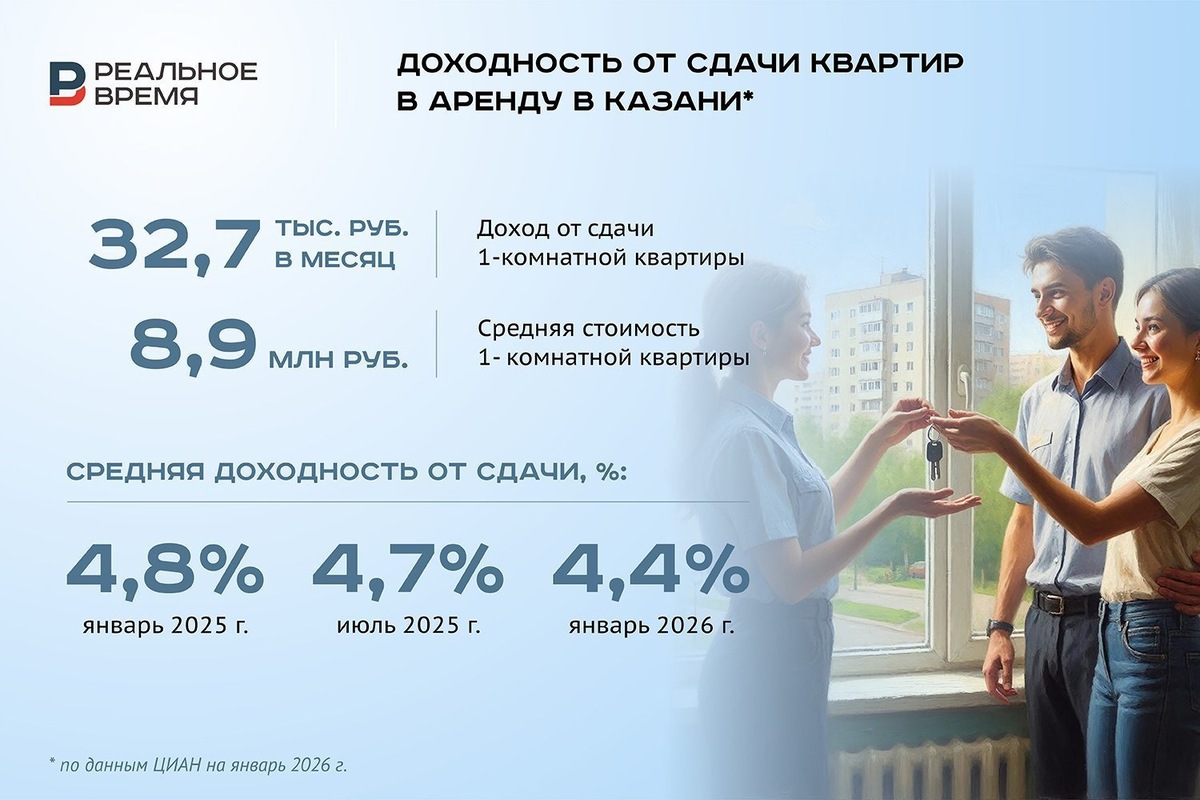 РЕАЛЬНОЕ ВРЕМЯ

ДОХОДНОСТЬ ОТ СДАЧИ КВАРТИР В АРЕНДУ В КАЗАНИ*

32,7 ТЫС. РУБ. В МЕСЯЦ

Доход от сдачи 1-комнатной квартиры

8,9 МЛН РУБ.

Средняя стоимость 1- комнатной квартиры

СРЕДНЯЯ ДОХОДНОСТЬ ОТ СДАЧИ, %:

4,8%
январь 2025 г.

4,7%
июль 2025 г.

4,4%
январь 2026 г.

* по данным ЦИАН на январь 2026 г.